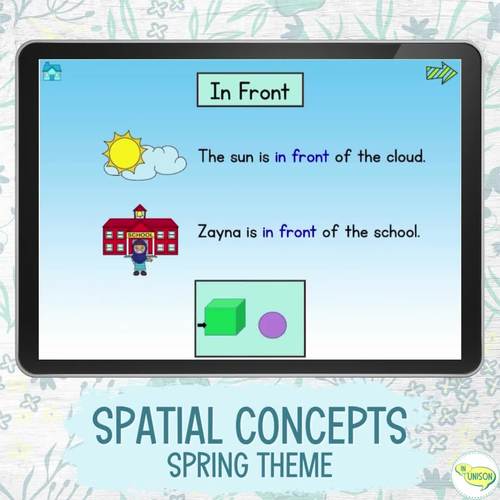 In Front

The sun is in front of the cloud.

SCHOOL

Zayna is in front of the school.

SPATIAL CONCEPTS
SPRING THEME

IN UNISON